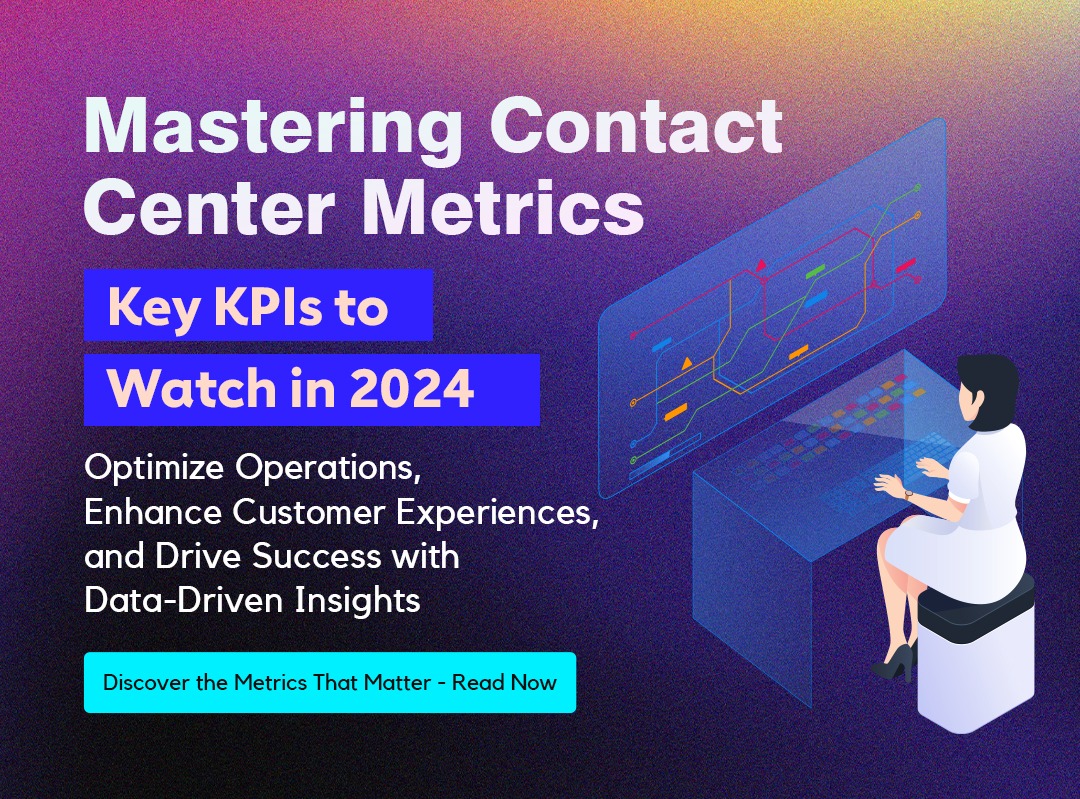 Mastering Contact Center Metrics

Key KPIs to Watch in 2024

Optimize Operations, Enhance Customer Experiences, and Drive Success with Data-Driven Insights

Discover the Metrics That Matter - Read Now